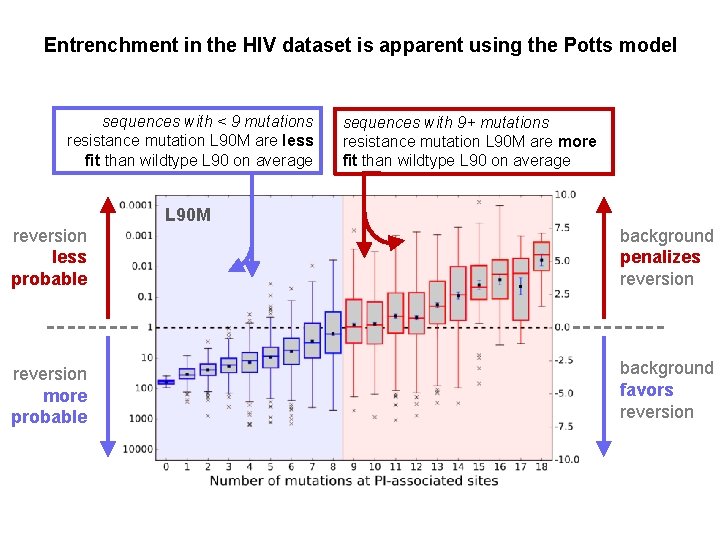 Entrenchment in the HIV dataset is apparent using the Potts model

sequences with < 9 mutations resistance mutation L90M are less fit than wildtype L90 on average

sequences with 9+ mutations resistance mutation L90M are more fit than wildtype L90 on average

reversion less probable

reversion more probable

background penalizes reversion

background favors reversion

L90M

0.0001
0.001
0.01
0.1
1
10
100
1000
10000

10.0
7.5
5.0
2.5
0.0
-2.5
-5.0
-7.5
-10.0

0 1 2 3 4 5 6 7 8 9 10 11 12 13 14 15 16 17 18

Number of mutations at PI-associated sites